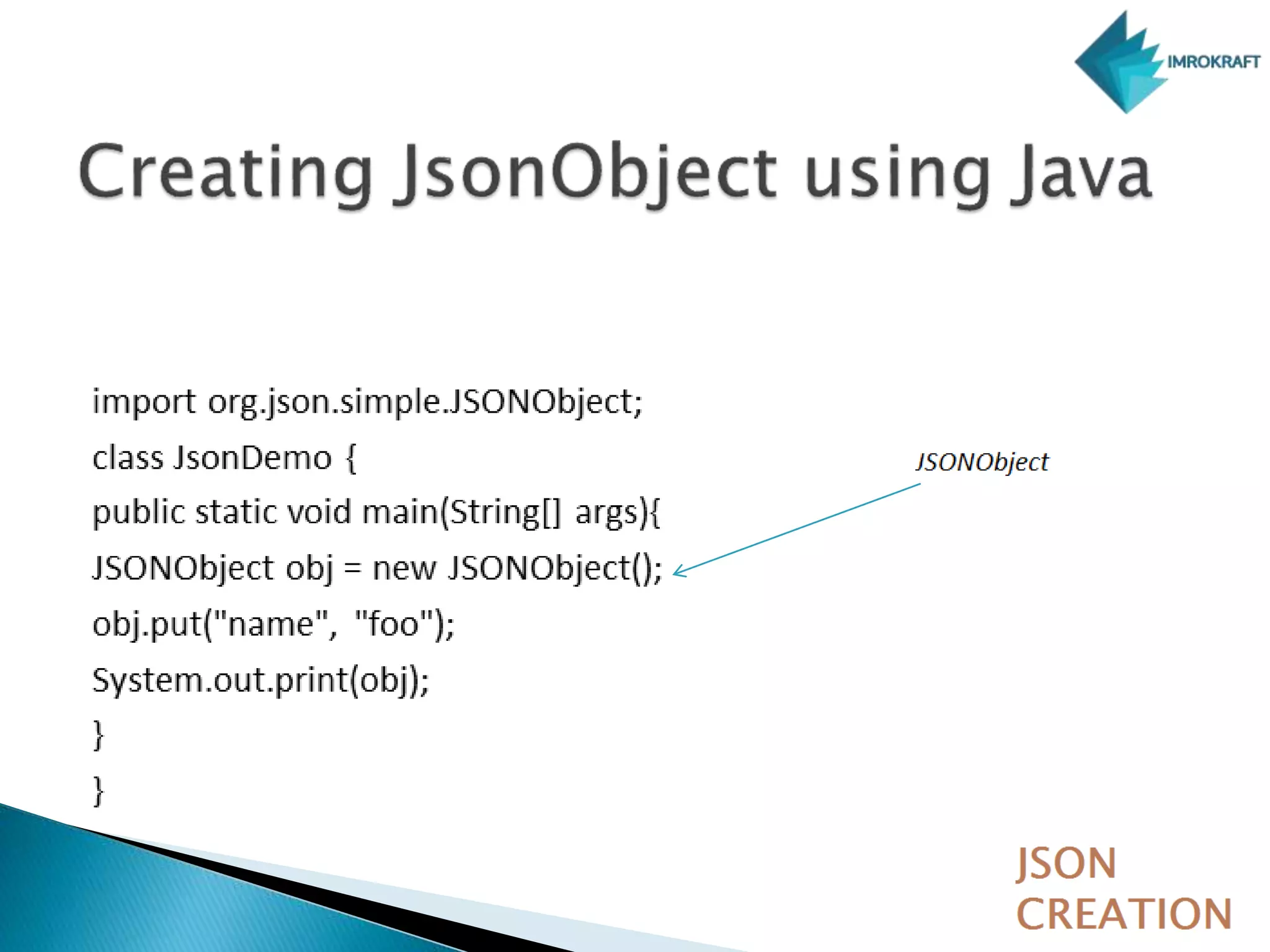 IMROKRAFT

Creating JsonObject using Java

import org.json.simple.JSONObject;
class JsonDemo {
public static void main(String[] args){
JSONObject obj = new JSONObject();
obj.put("name", "foo");
System.out.print(obj);
}
}

JSONObject

JSON
CREATION